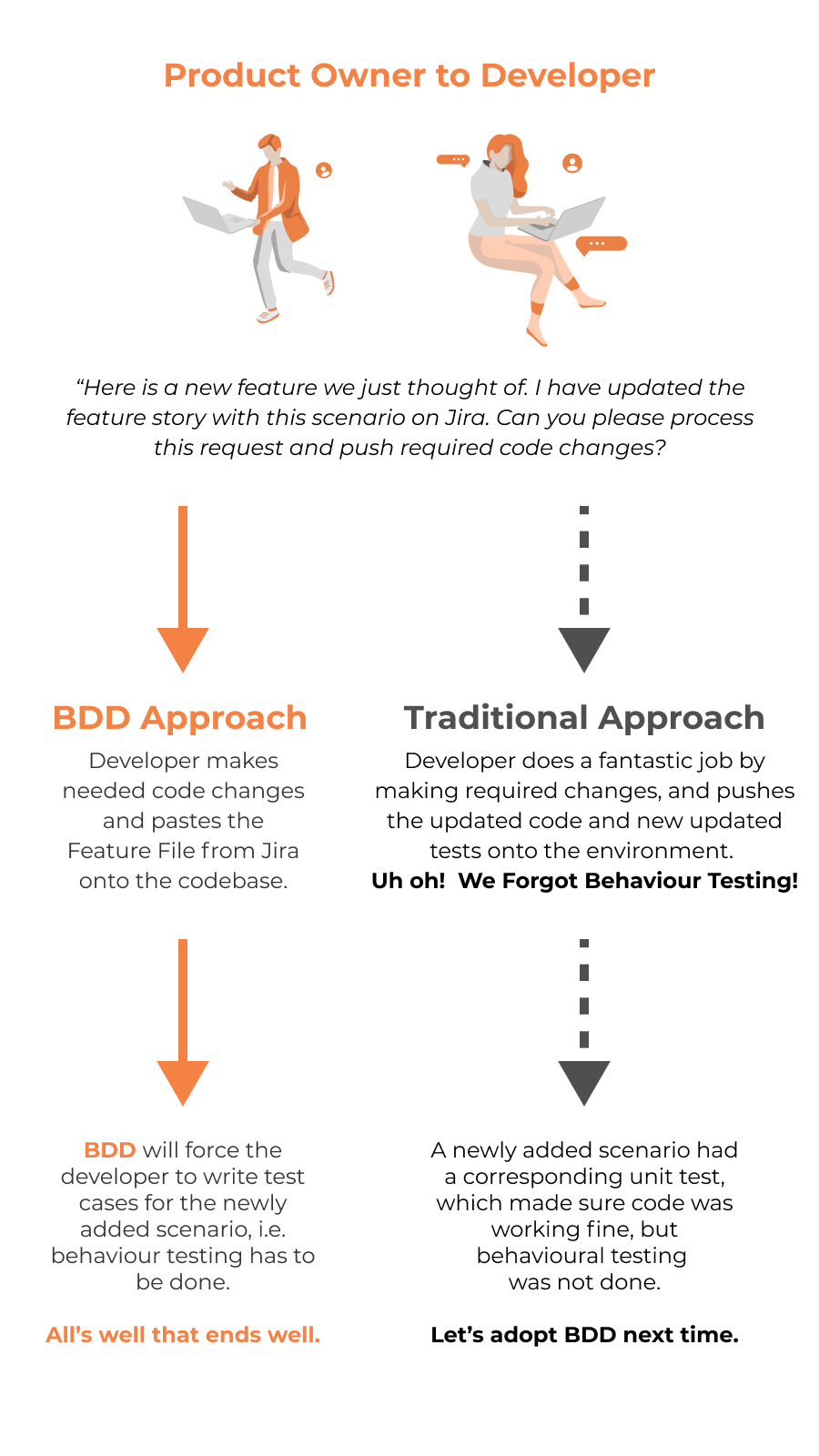 Product Owner to Developer

“Here is a new feature we just thought of. I have updated the feature story with this scenario on Jira. Can you please process this request and push required code changes?

BDD Approach

Developer makes needed code changes and pastes the Feature File from Jira onto the codebase.

BDD will force the developer to write test cases for the newly added scenario, i.e. behaviour testing has to be done.

All’s well that ends well.

Traditional Approach

Developer does a fantastic job by making required changes, and pushes the updated code and new updated tests onto the environment.

Uh oh! We Forgot Behaviour Testing!

A newly added scenario had a corresponding unit test, which made sure code was working fine, but behavioural testing was not done.

Let’s adopt BDD next time.